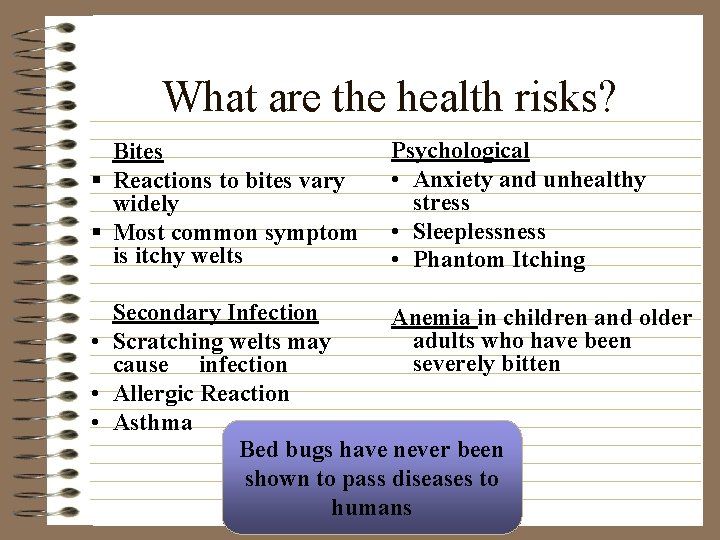 What are the health risks?

Bites
▪ Reactions to bites vary widely
▪ Most common symptom is itchy welts

Secondary Infection
• Scratching welts may cause infection
• Allergic Reaction
• Asthma

Psychological
• Anxiety and unhealthy stress
• Sleeplessness
• Phantom Itching

Anemia in children and older adults who have been severely bitten

Bed bugs have never been shown to pass diseases to humans